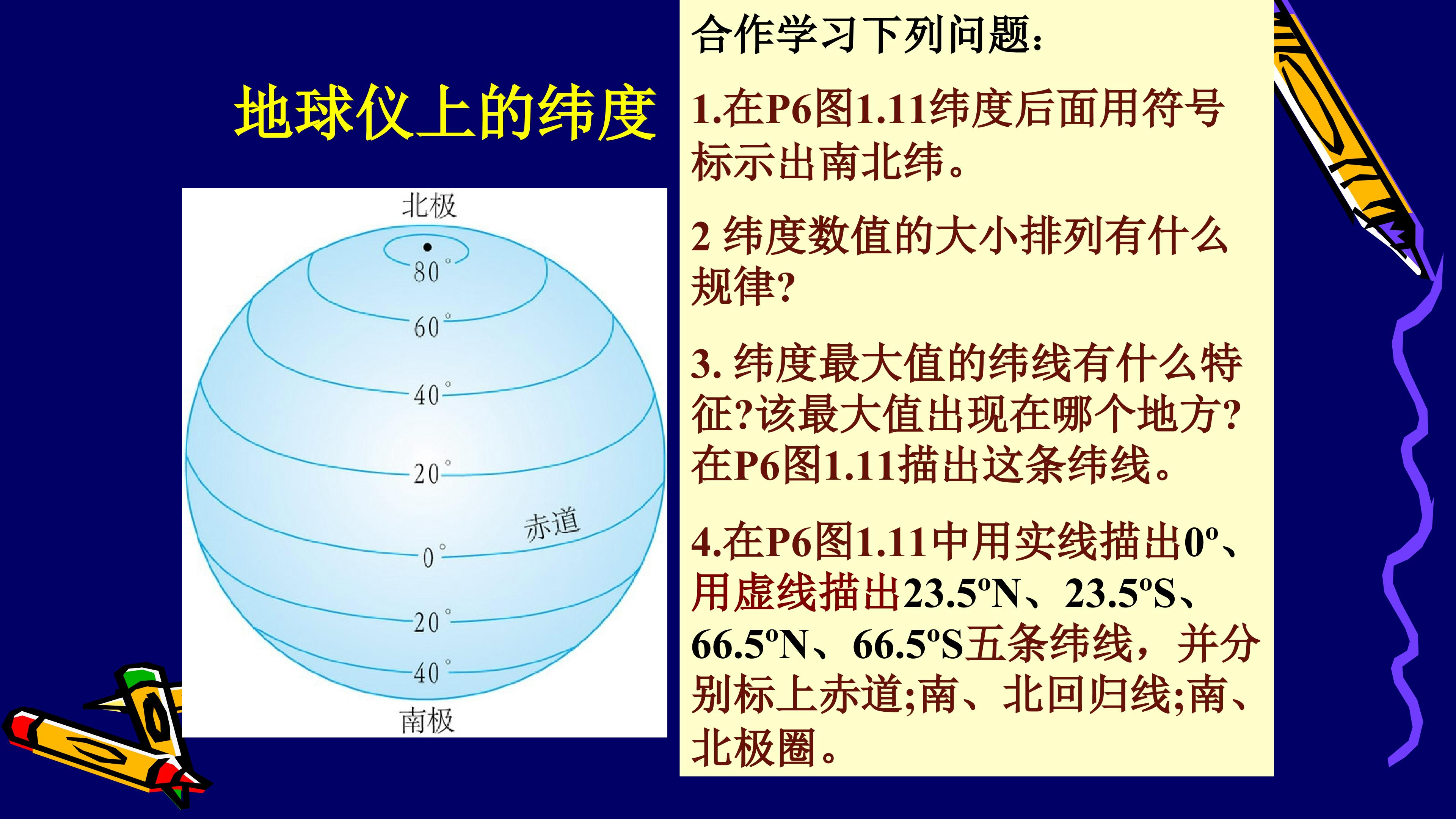 地球仪上的纬度

北极

80°

60°

40°

20°

赤道

0°

20°

40°

南极

合作学习下列问题：

1.在P6图1.11纬度后面用符号标示出南北纬。

2 纬度数值的大小排列有什么规律?

3. 纬度最大值的纬线有什么特征?该最大值出现在哪个地方?在P6图1.11描出这条纬线。

4.在P6图1.11中用实线描出0º、用虚线描出23.5ºN、23.5ºS、66.5ºN、66.5ºS五条纬线，并分别标上赤道;南、北回归线;南、北极圈。